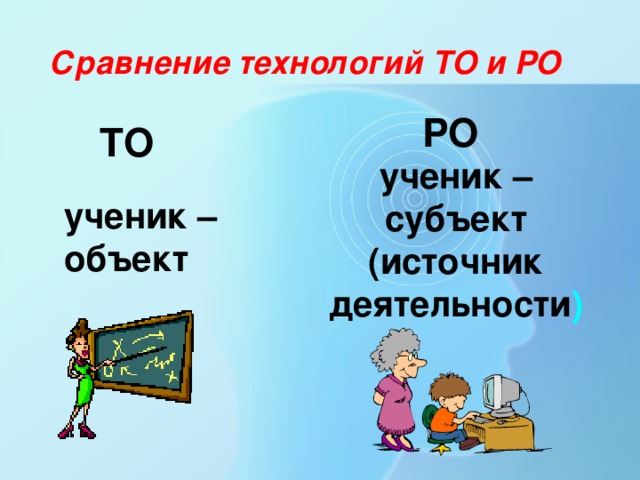 Сравнение технологий ТО и РО

ТО

ученик – объект

РО

ученик – субъект (источник деятельности)